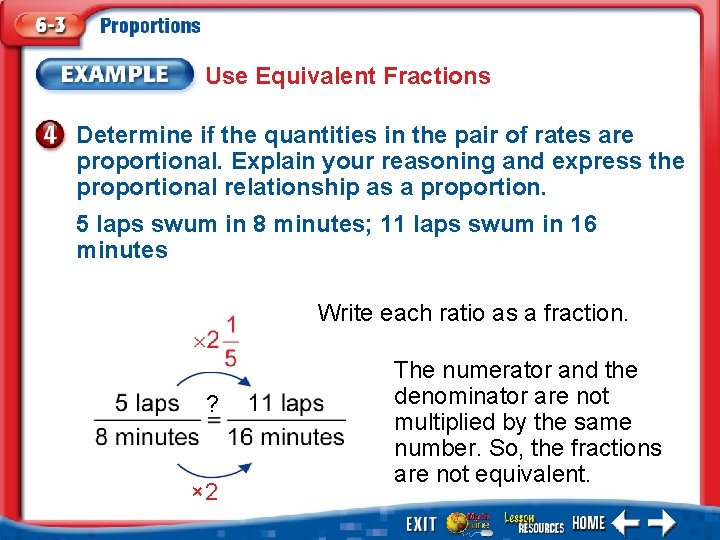 6-3 Proportions

EXAMPLE Use Equivalent Fractions

4 Determine if the quantities in the pair of rates are proportional. Explain your reasoning and express the proportional relationship as a proportion.

5 laps swum in 8 minutes; 11 laps swum in 16 minutes

Write each ratio as a fraction.

$\times 2\frac{1}{5}$

$\frac{5 \text{ laps}}{8 \text{ minutes}} \stackrel{?}{=} \frac{11 \text{ laps}}{16 \text{ minutes}}$

$\times 2$

The numerator and the denominator are not multiplied by the same number. So, the fractions are not equivalent.

EXIT Math Online Lesson RESOURCES HOME